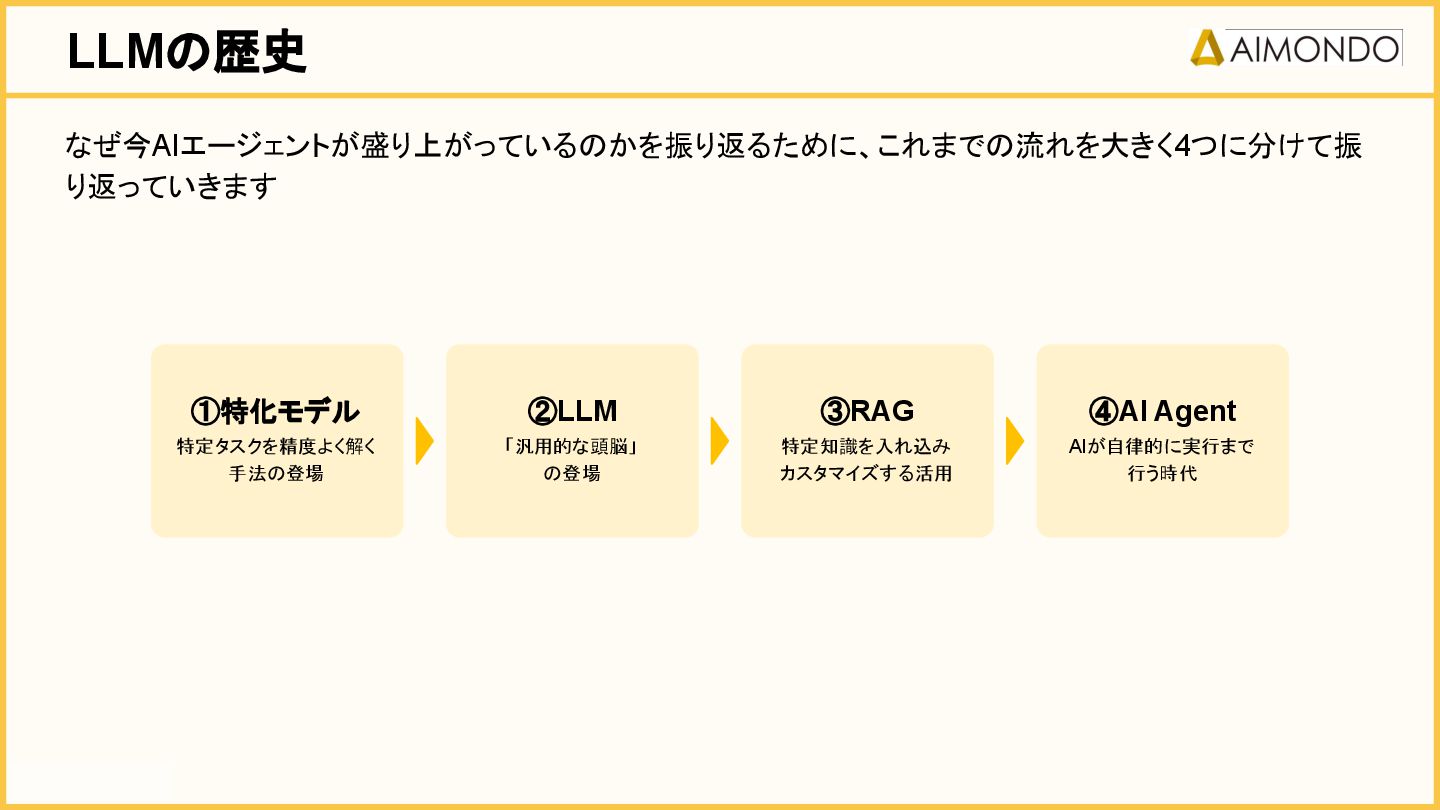 LLMの歴史

AIMONDO

なぜ今AIエージェントが盛り上がっているのかを振り返るために、これまでの流れを大きく4つに分けて振り返っていきます

①特化モデル
特定タスクを精度よく解く手法の登場

②LLM
「汎用的な頭脳」の登場

③RAG
特定知識を入れ込みカスタマイズする活用

④AI Agent
AIが自律的に実行まで行う時代